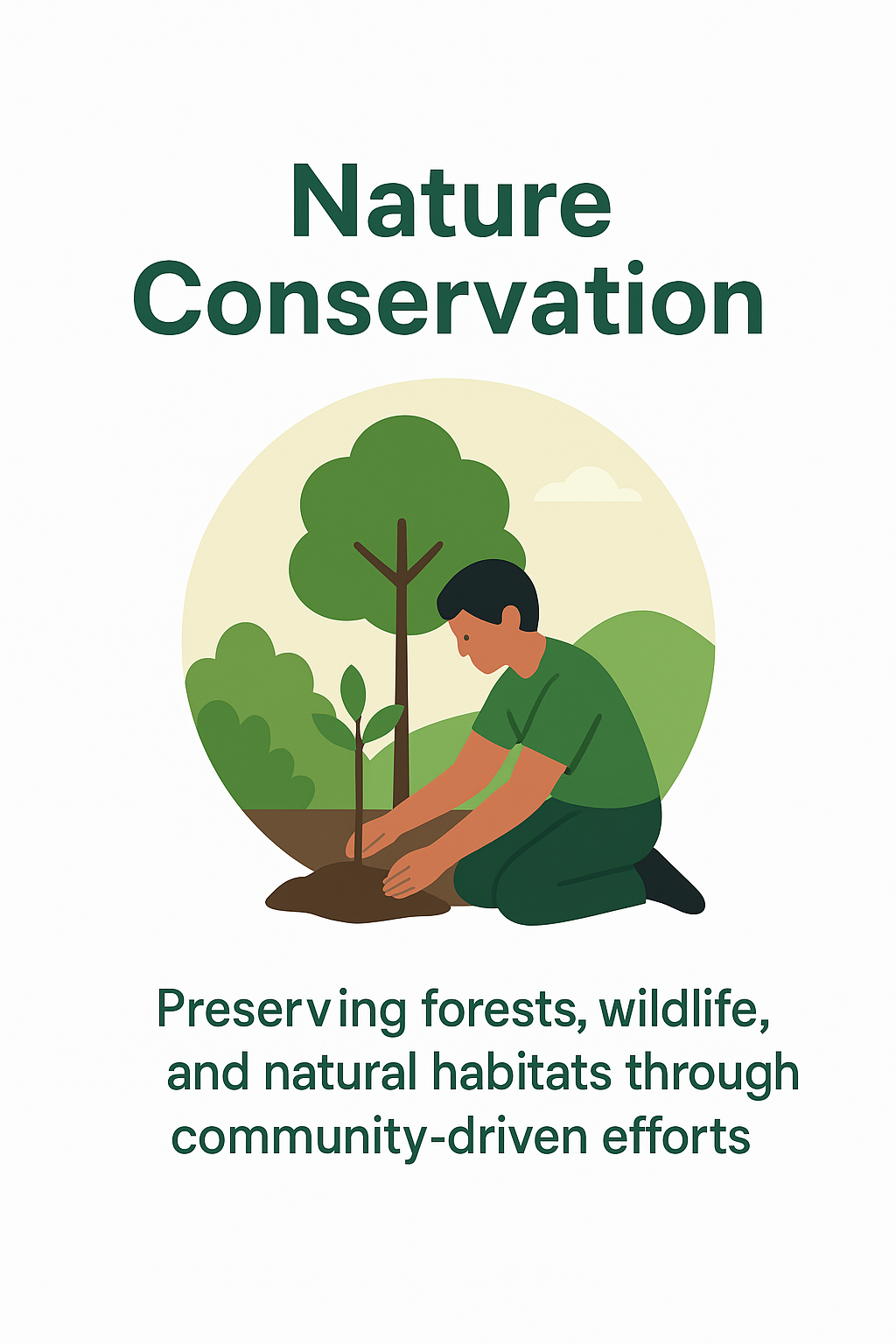 Nature Conservation

Preserving forests, wildlife, and natural habitats through community-driven efforts